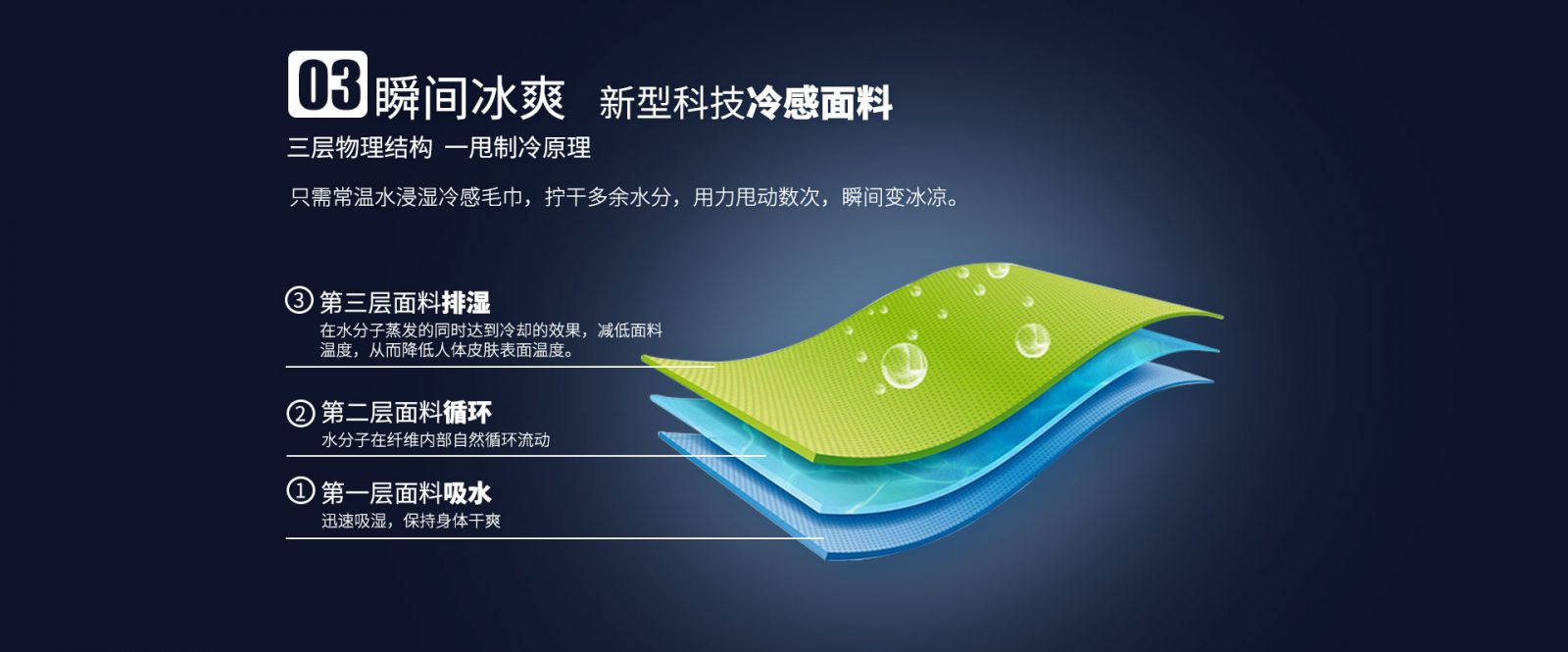 03 瞬间冰爽 新型科技冷感面料

三层物理结构 一甩制冷原理

只需常温水浸湿冷感毛巾，拧干多余水分，用力甩动数次，瞬间变冰凉。

③ 第三层面料排湿

在水分子蒸发的同时达到冷却的效果，减低面料温度，从而降低人体皮肤表面温度。

② 第二层面料循环

水分子在纤维内部自然循环流动

① 第一层面料吸水

迅速吸湿，保持身体干爽